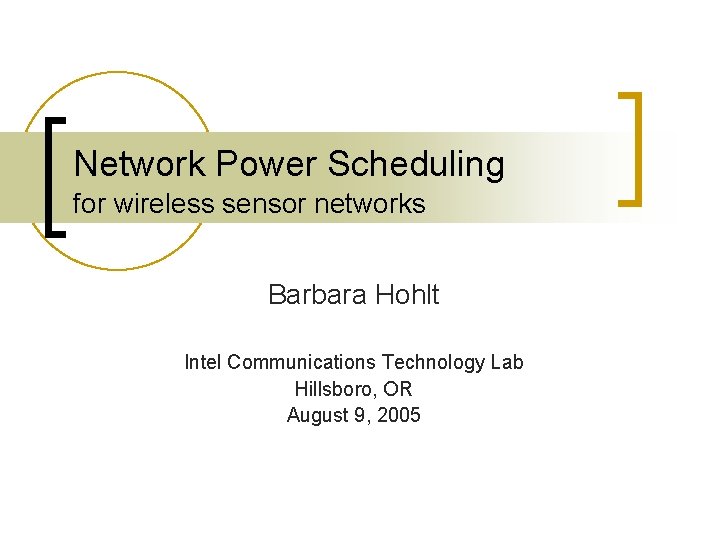 Network Power Scheduling
for wireless sensor networks

Barbara Hohlt

Intel Communications Technology Lab
Hillsboro, OR
August 9, 2005